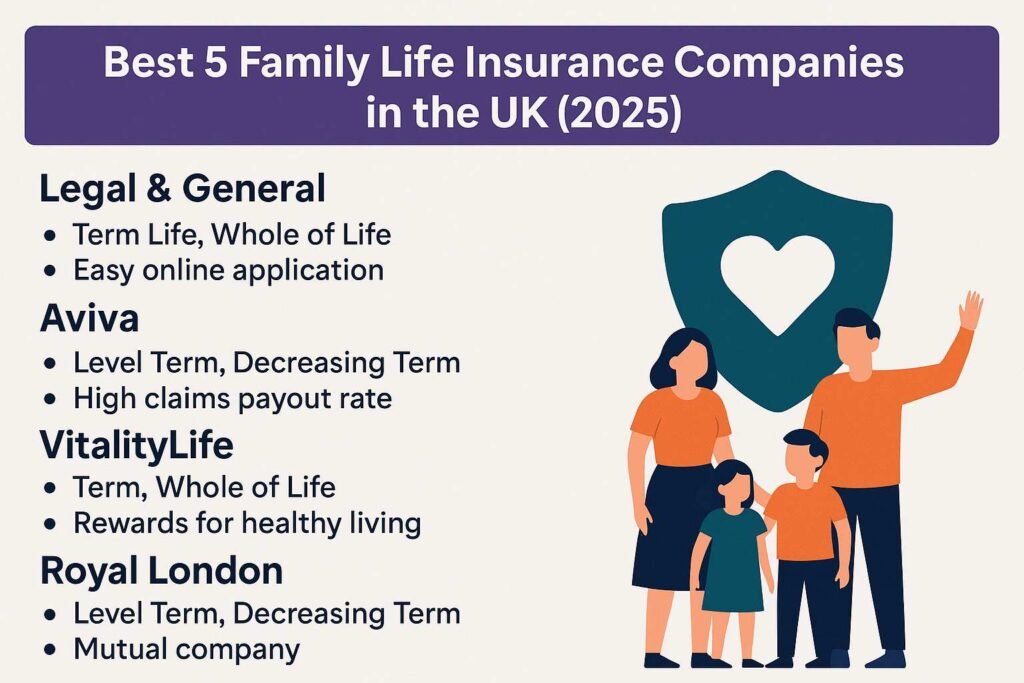 Best 5 Family Life Insurance Companies in the UK (2025)

Legal & General
• Term Life, Whole of Life
• Easy online application

Aviva
• Level Term, Decreasing Term
• High claims payout rate

VitalityLife
• Term, Whole of Life
• Rewards for healthy living

Royal London
• Level Term, Decreasing Term
• Mutual company